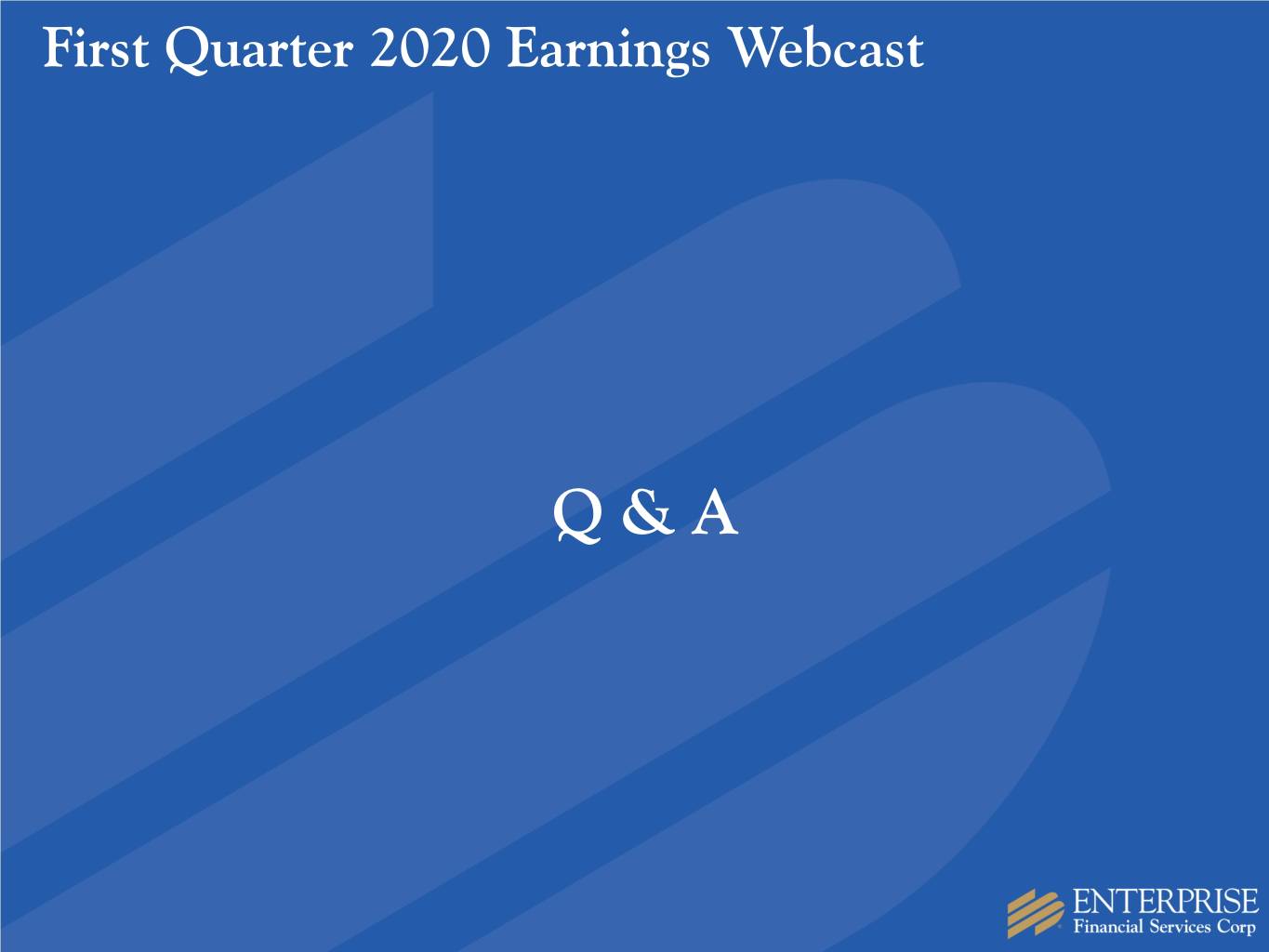 First Quarter 2020 Earnings Webcast

Q & A

ENTERPRISE
Financial Services Corp